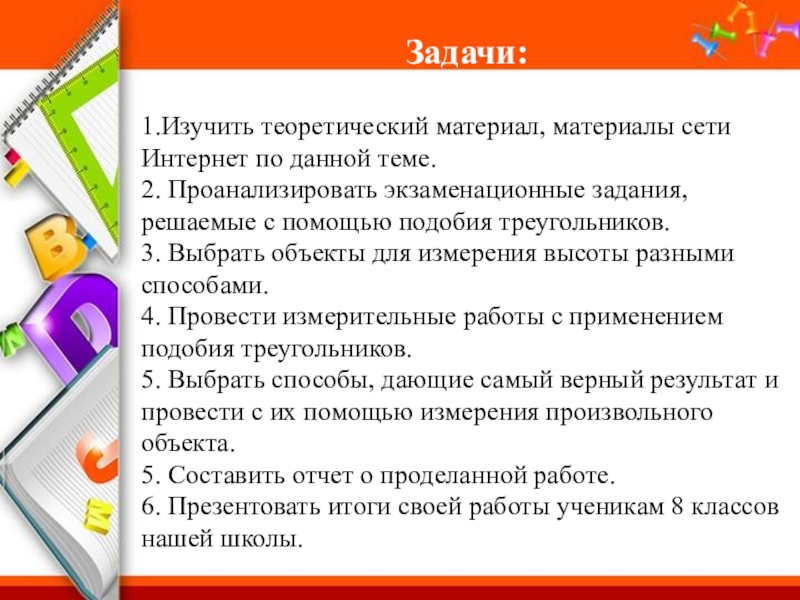 Задачи:

1.Изучить теоретический материал, материалы сети Интернет по данной теме.
2. Проанализировать экзаменационные задания, решаемые с помощью подобия треугольников.
3. Выбрать объекты для измерения высоты разными способами.
4. Провести измерительные работы с применением подобия треугольников.
5. Выбрать способы, дающие самый верный результат и провести с их помощью измерения произвольного объекта.
5. Составить отчет о проделанной работе.
6. Презентовать итоги своей работы ученикам 8 классов нашей школы.